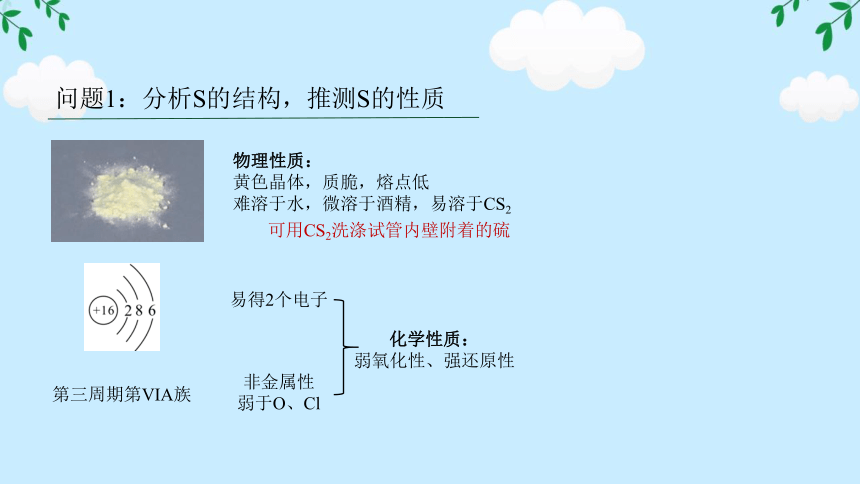 问题1：分析S的结构，推测S的性质

物理性质：
黄色晶体，质脆，熔点低
难溶于水，微溶于酒精，易溶于$CS_2$
可用$CS_2$洗涤试管内壁附着的硫

+16 2 8 6

第三周期第VIA族

易得2个电子

非金属性
弱于O、Cl

化学性质：
弱氧化性、强还原性